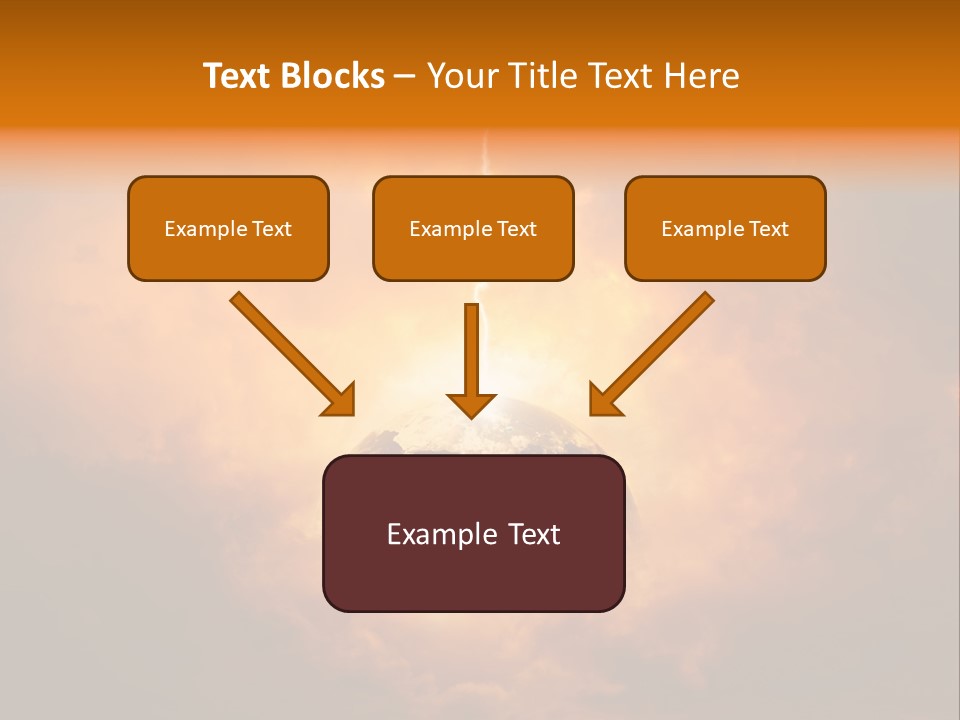 Text Blocks – Your Title Text Here

Example Text

Example Text

Example Text

Example Text